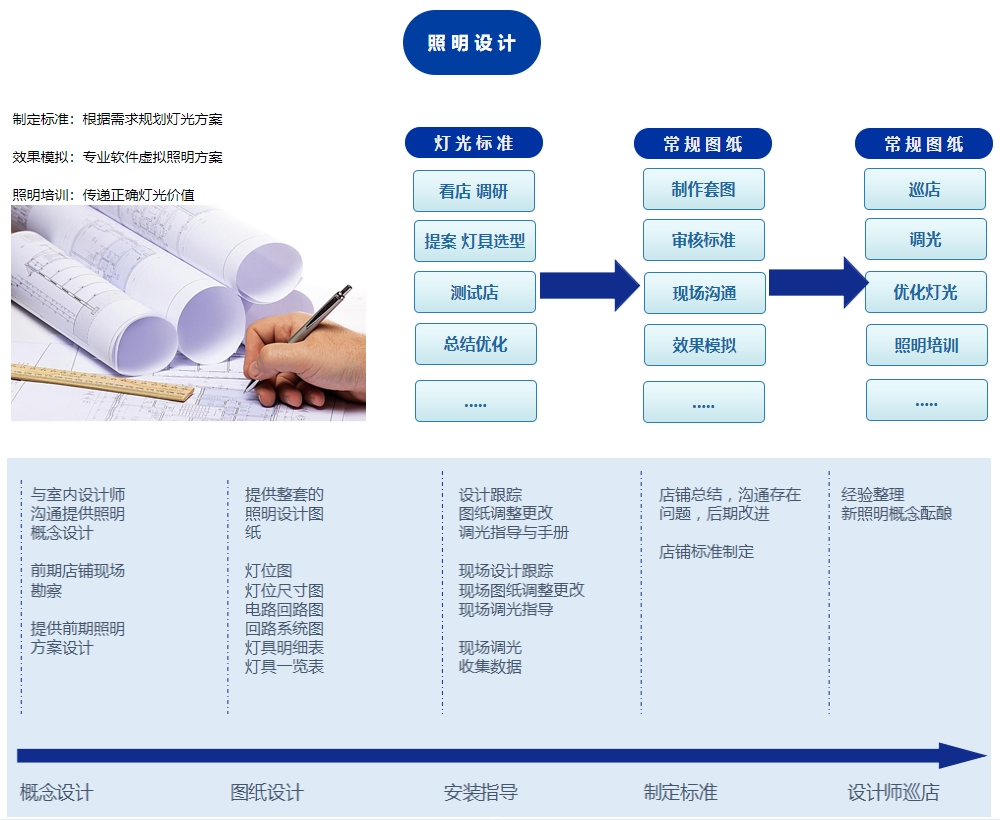 照明设计

制定标准：根据需求规划灯光方案

效果模拟：专业软件虚拟照明方案

照明培训：传递正确灯光价值

灯光标准

看店 调研

提案 灯具选型

测试店

总结优化

.....

常规图纸

制作套图

审核标准

现场沟通

效果模拟

.....

常规图纸

巡店

调光

优化灯光

照明培训

.....

与室内设计师沟通提供照明概念设计

前期店铺现场勘察

提供前期照明方案设计

提供整套的照明设计图纸

灯位图
灯位尺寸图
电路回路图
回路系统图
灯具明细表
灯具一览表

设计跟踪
图纸调整更改
调光指导与手册

现场设计跟踪
现场图纸调整更改
现场调光指导

现场调光
收集数据

店铺总结，沟通存在问题，后期改进

店铺标准制定

经验整理
新照明概念酝酿

概念设计

图纸设计

安装指导

制定标准

设计师巡店